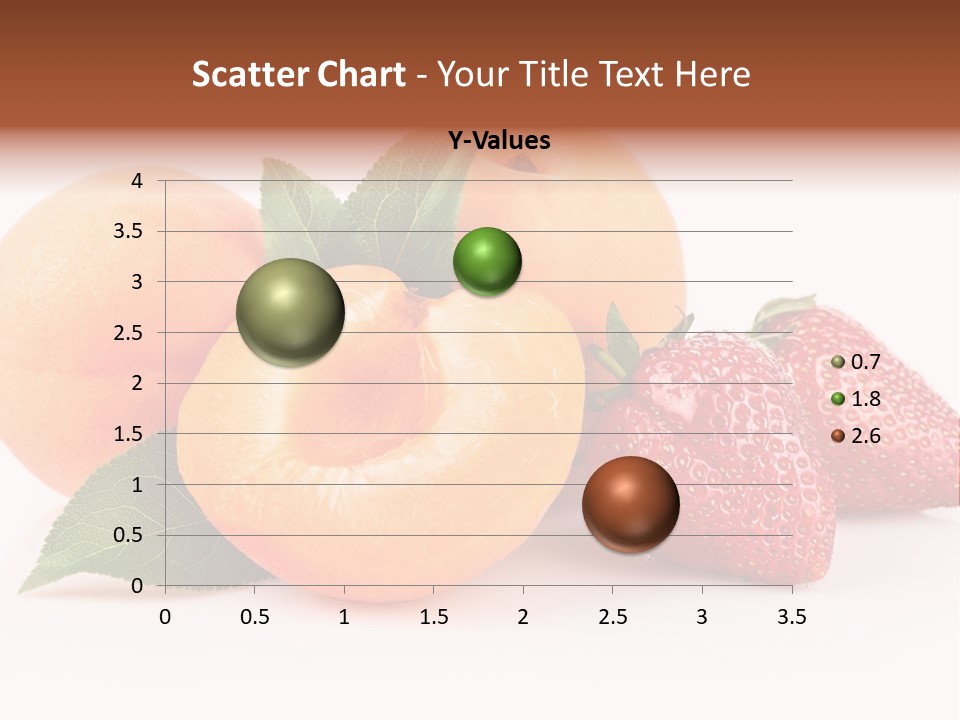 Scatter Chart - Your Title Text Here

Y-Values

4
3.5
3
2.5
2
1.5
1
0.5
0

0 0.5 1 1.5 2 2.5 3 3.5

0.7
1.8
2.6